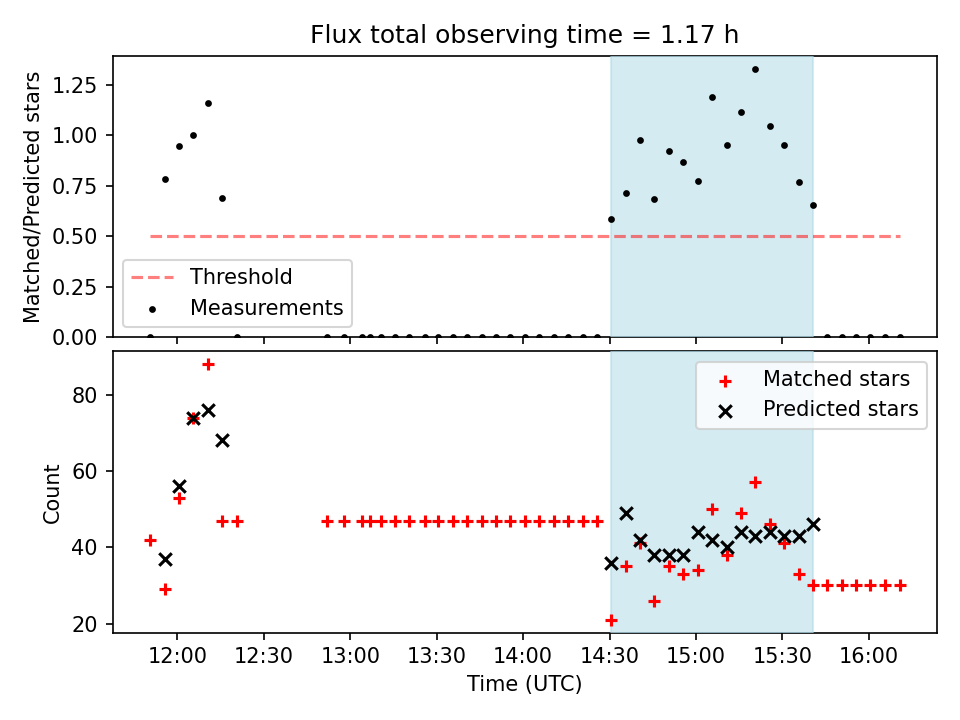 Flux total observing time = 1.17 h

Matched/Predicted stars

1.25
1.00
0.75
0.50
0.25
0.00

Threshold
Measurements

Count

80
60
40
20

Matched stars
Predicted stars

12:00 12:30 13:00 13:30 14:00 14:30 15:00 15:30 16:00

Time (UTC)